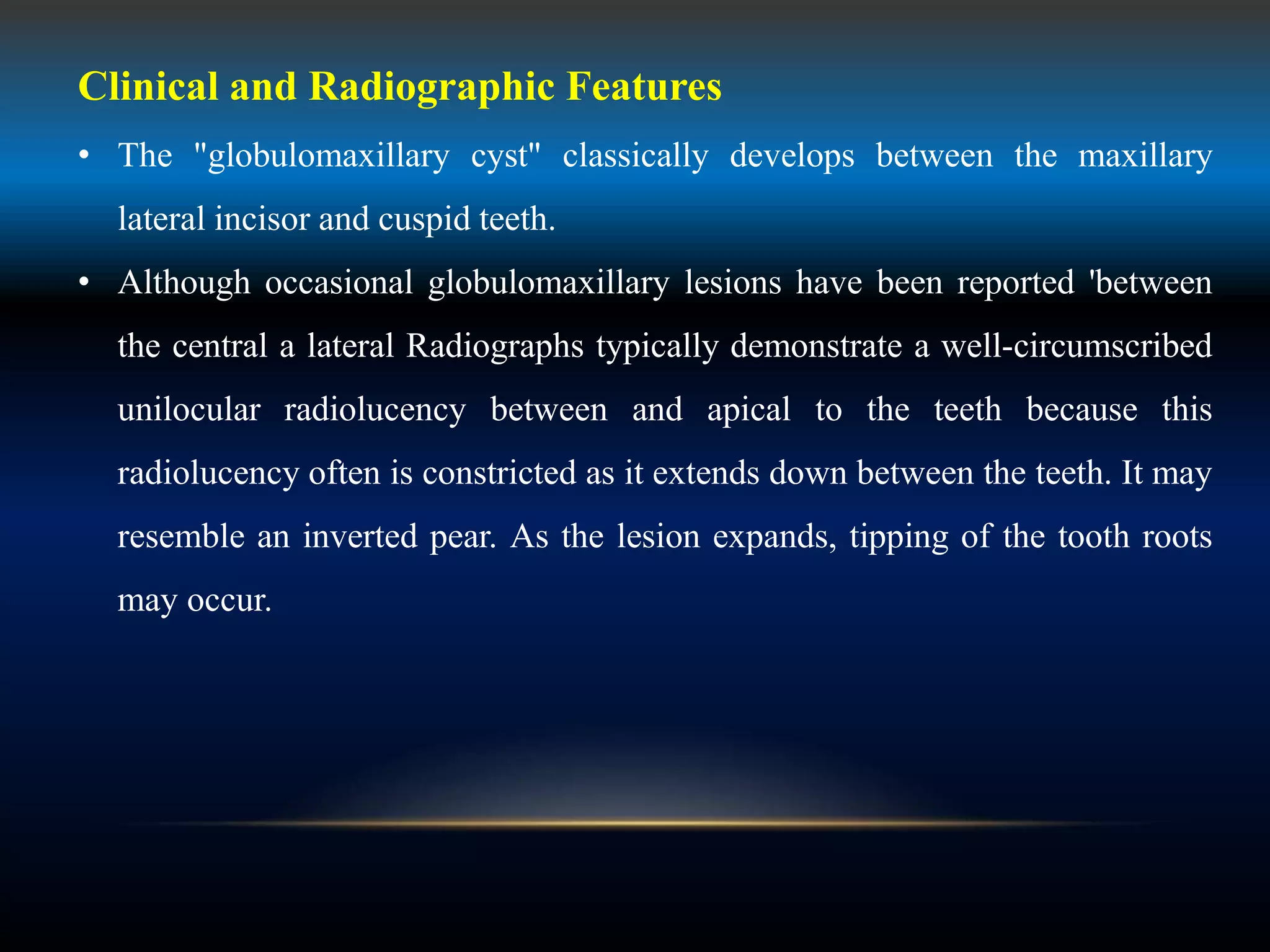 Clinical and Radiographic Features

• The "globulomaxillary cyst" classically develops between the maxillary lateral incisor and cuspid teeth.

• Although occasional globulomaxillary lesions have been reported 'between the central a lateral Radiographs typically demonstrate a well-circumscribed unilocular radiolucency between and apical to the teeth because this radiolucency often is constricted as it extends down between the teeth. It may resemble an inverted pear. As the lesion expands, tipping of the tooth roots may occur.